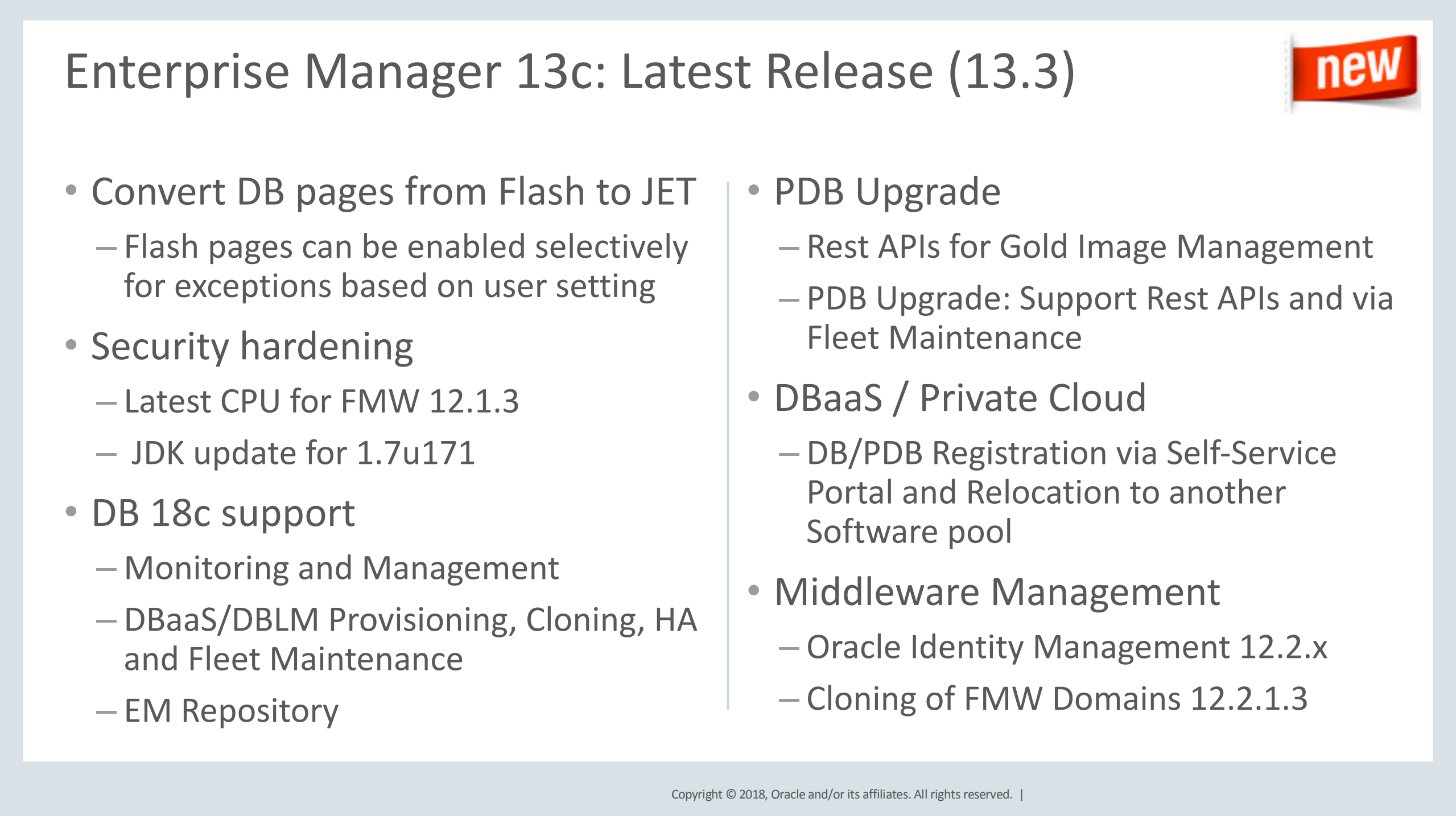 Enterprise Manager 13c: Latest Release (13.3)

new

• Convert DB pages from Flash to JET
– Flash pages can be enabled selectively for exceptions based on user setting

• Security hardening
– Latest CPU for FMW 12.1.3
– JDK update for 1.7u171

• DB 18c support
– Monitoring and Management
– DBaaS/DBLM Provisioning, Cloning, HA and Fleet Maintenance
– EM Repository

• PDB Upgrade
– Rest APIs for Gold Image Management
– PDB Upgrade: Support Rest APIs and via Fleet Maintenance

• DBaaS / Private Cloud
– DB/PDB Registration via Self-Service Portal and Relocation to another Software pool

• Middleware Management
– Oracle Identity Management 12.2.x
– Cloning of FMW Domains 12.2.1.3

Copyright © 2018, Oracle and/or its affiliates. All rights reserved. |